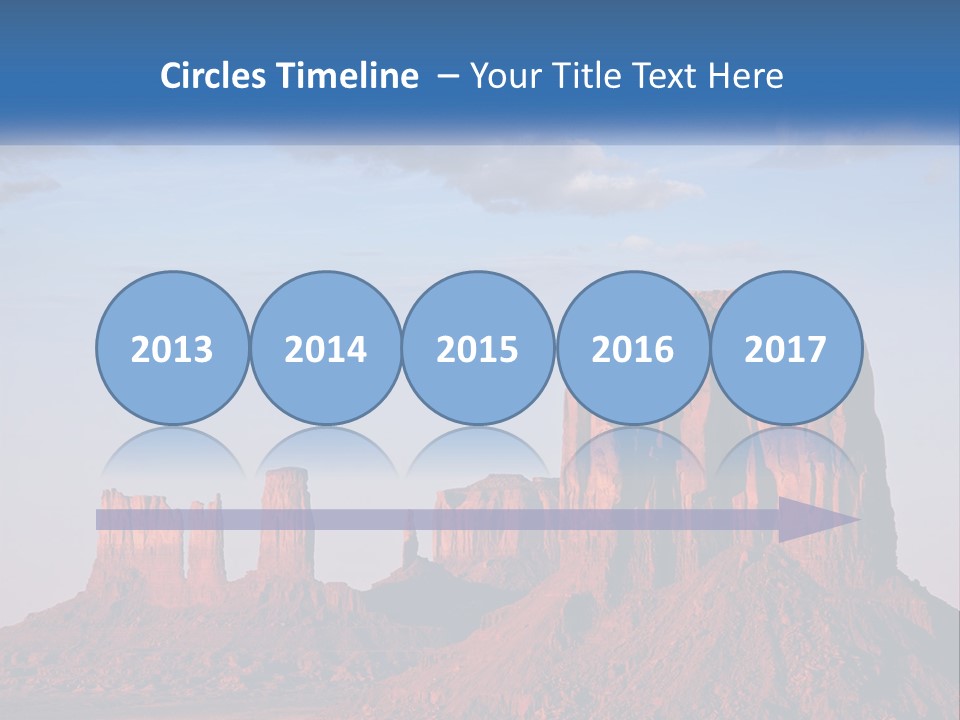 Circles Timeline – Your Title Text Here

2013

2014

2015

2016

2017